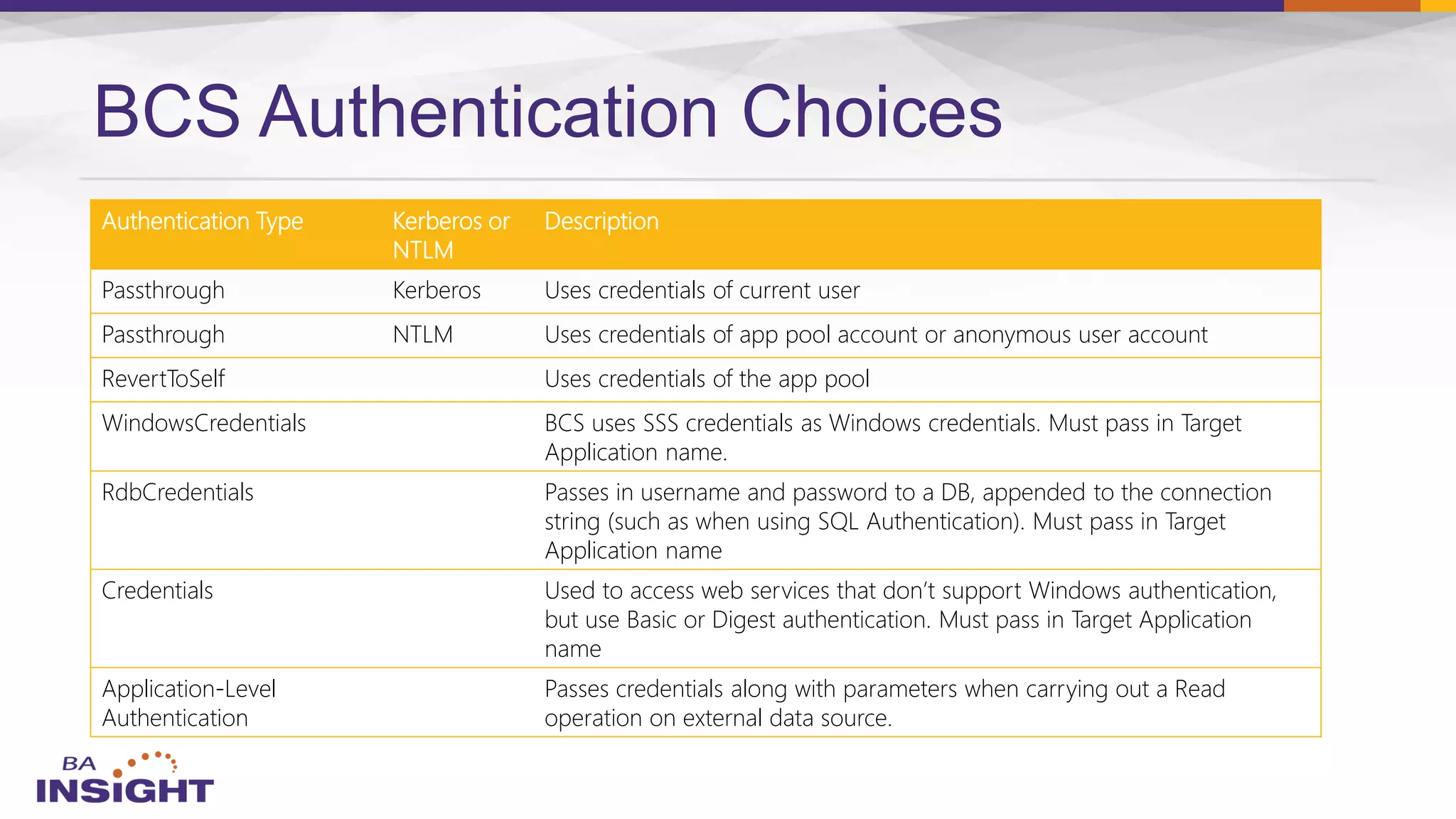 BCS Authentication Choices

| Authentication Type | Kerberos or NTLM | Description |
|---|---|---|
| Passthrough | Kerberos | Uses credentials of current user |
| Passthrough | NTLM | Uses credentials of app pool account or anonymous user account |
| RevertToSelf | | Uses credentials of the app pool |
| WindowsCredentials | | BCS uses SSS credentials as Windows credentials. Must pass in Target Application name. |
| RdbCredentials | | Passes in username and password to a DB, appended to the connection string (such as when using SQL Authentication). Must pass in Target Application name |
| Credentials | | Used to access web services that don't support Windows authentication, but use Basic or Digest authentication. Must pass in Target Application name |
| Application-Level Authentication | | Passes credentials along with parameters when carrying out a Read operation on external data source. |

BA INSIGHT